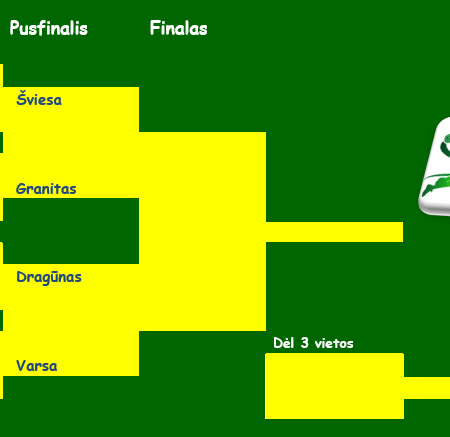 Pusfinalis

Finalas

Šviesa

Granitas

Dragūnas

Varsa

Dėl 3 vietos